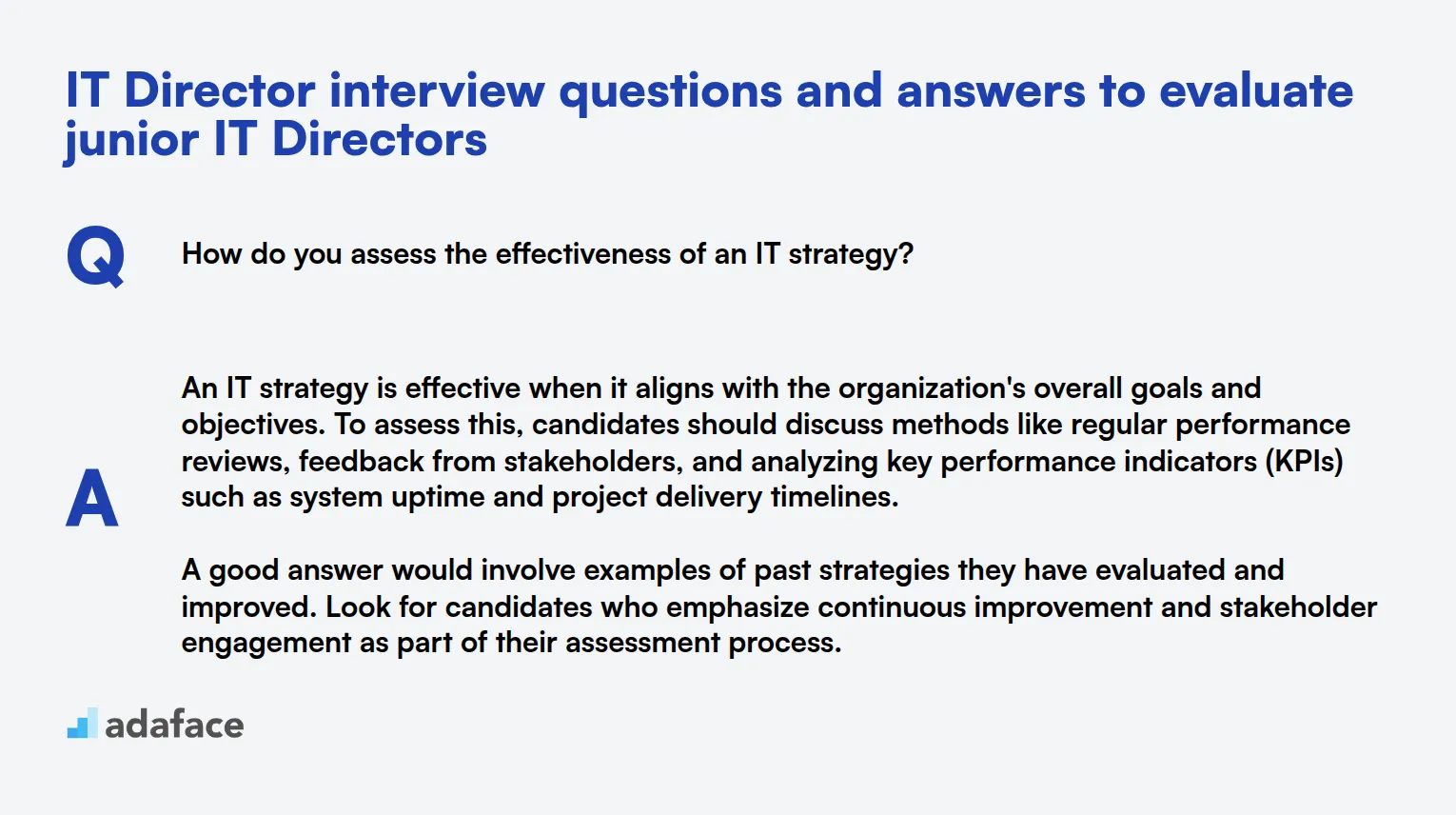 IT Director interview questions and answers to evaluate junior IT Directors

Q

How do you assess the effectiveness of an IT strategy?

A

An IT strategy is effective when it aligns with the organization's overall goals and objectives. To assess this, candidates should discuss methods like regular performance reviews, feedback from stakeholders, and analyzing key performance indicators (KPIs) such as system uptime and project delivery timelines.

A good answer would involve examples of past strategies they have evaluated and improved. Look for candidates who emphasize continuous improvement and stakeholder engagement as part of their assessment process.

adaface